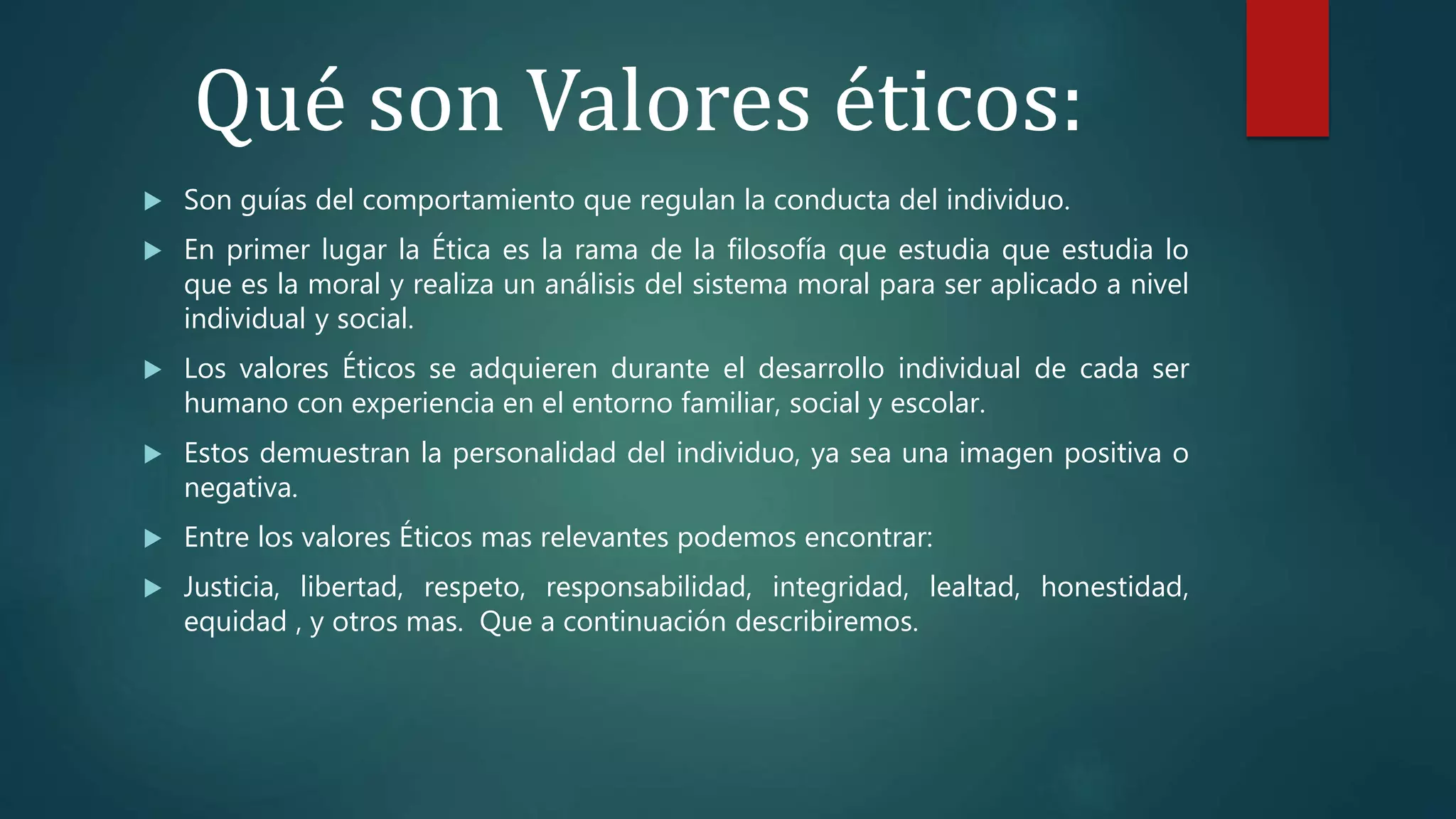 Qué son Valores éticos:

▶ Son guías del comportamiento que regulan la conducta del individuo.

▶ En primer lugar la Ética es la rama de la filosofía que estudia que estudia lo que es la moral y realiza un análisis del sistema moral para ser aplicado a nivel individual y social.

▶ Los valores Éticos se adquieren durante el desarrollo individual de cada ser humano con experiencia en el entorno familiar, social y escolar.

▶ Estos demuestran la personalidad del individuo, ya sea una imagen positiva o negativa.

▶ Entre los valores Éticos mas relevantes podemos encontrar:

▶ Justicia, libertad, respeto, responsabilidad, integridad, lealtad, honestidad, equidad , y otros mas.  Que a continuación describiremos.